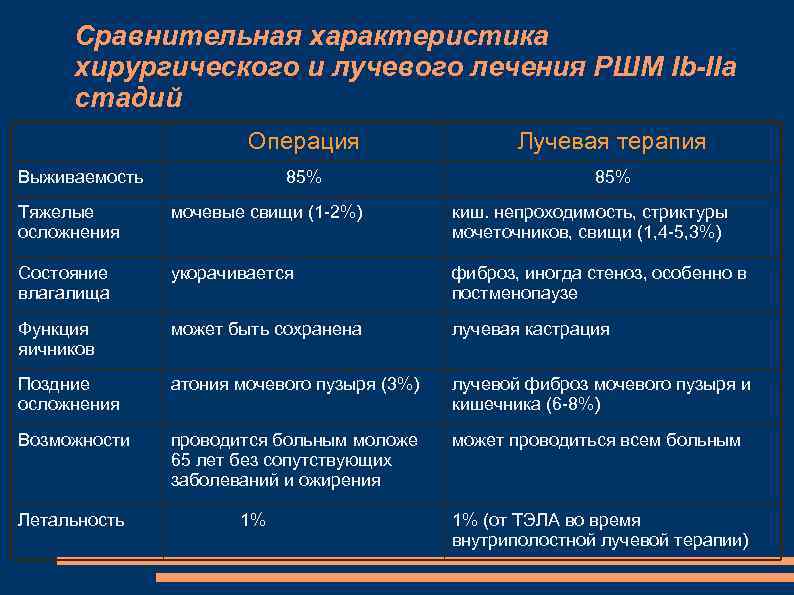 Сравнительная характеристика хирургического и лучевого лечения РШМ Ib-IIa стадий

| | Операция | Лучевая терапия |
|---|---|---|
| Выживаемость | 85% | 85% |
| Тяжелые осложнения | мочевые свищи (1-2%) | киш. непроходимость, стриктуры мочеточников, свищи (1,4-5,3%) |
| Состояние влагалища | укорачивается | фиброз, иногда стеноз, особенно в постменопаузе |
| Функция яичников | может быть сохранена | лучевая кастрация |
| Поздние осложнения | атония мочевого пузыря (3%) | лучевой фиброз мочевого пузыря и кишечника (6-8%) |
| Возможности | проводится больным моложе 65 лет без сопутствующих заболеваний и ожирения | может проводиться всем больным |
| Летальность | 1% | 1% (от ТЭЛА во время внутриполостной лучевой терапии) |